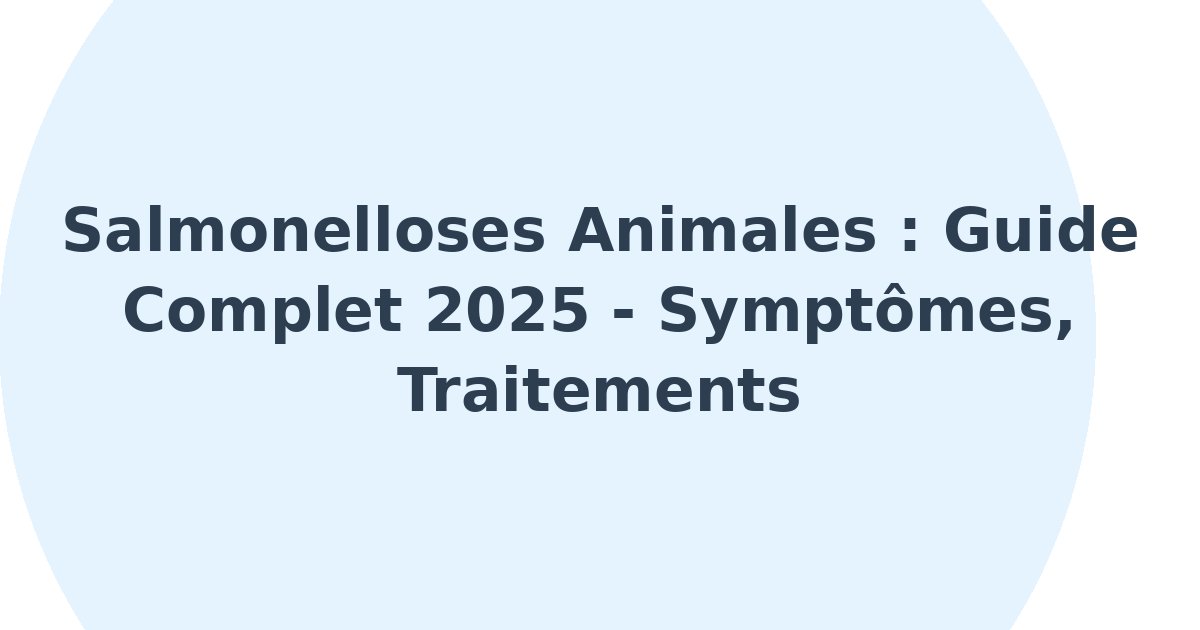 Salmonelloses Animales : Guide Complet 2025 - Symptômes, Traitements